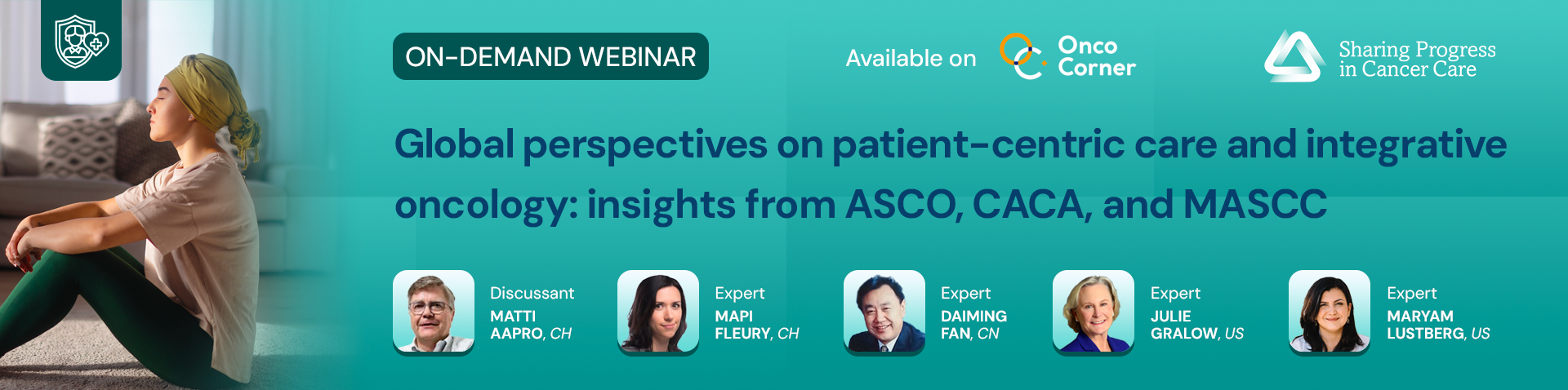 ON-DEMAND WEBINAR

Available on Onco Corner

Sharing Progress in Cancer Care

Global perspectives on patient-centric care and integrative oncology: insights from ASCO, CACA, and MASCC

Discussant
MATTI AAPRO, CH

Expert
MAPI FLEURY, CH

Expert
DAIMING FAN, CN

Expert
JULIE GRALOW, US

Expert
MARYAM LUSTBERG, US